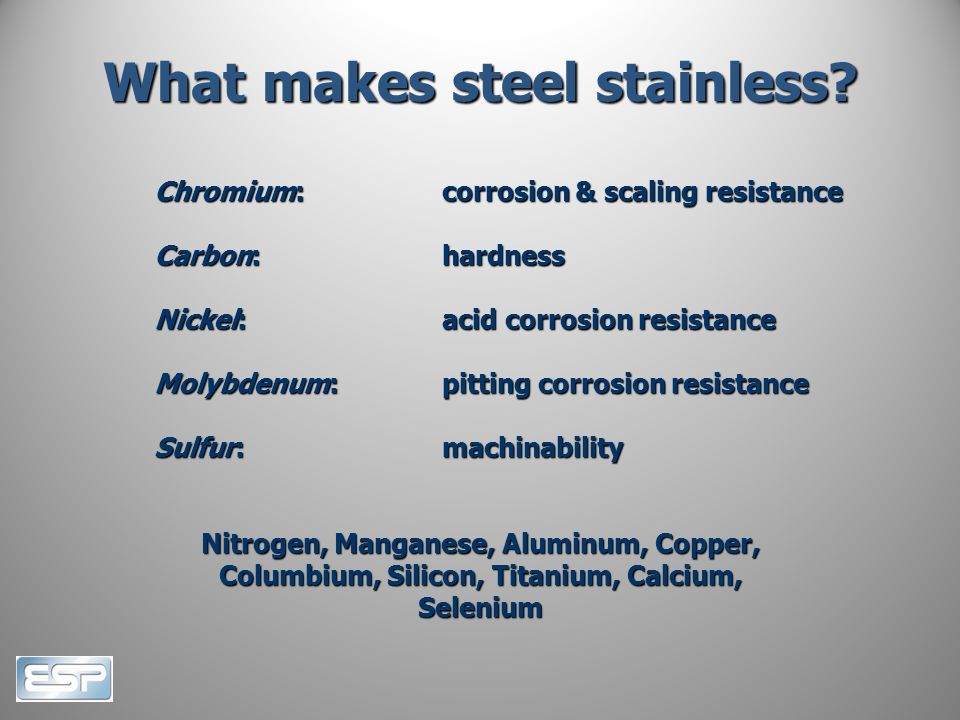 What makes steel stainless?

Chromium: corrosion & scaling resistance

Carbon: hardness

Nickel: acid corrosion resistance

Molybdenum: pitting corrosion resistance

Sulfur: machinability

Nitrogen, Manganese, Aluminum, Copper, Columbium, Silicon, Titanium, Calcium, Selenium

ESP